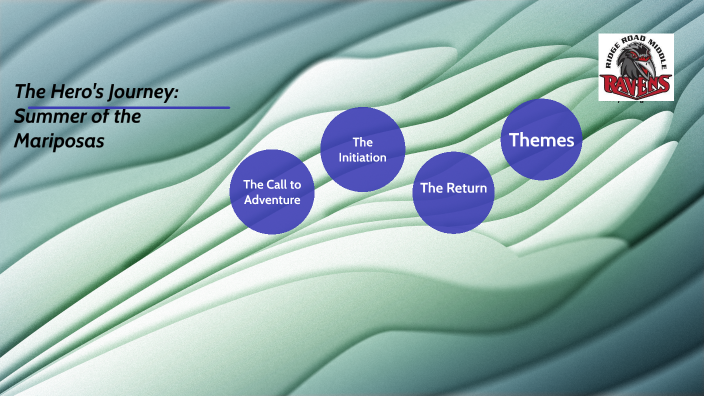 The Hero's Journey: Summer of the Mariposas

The Call to Adventure

The Initiation

The Return

Themes

RIDGE ROAD MIDDLE
RAVENS